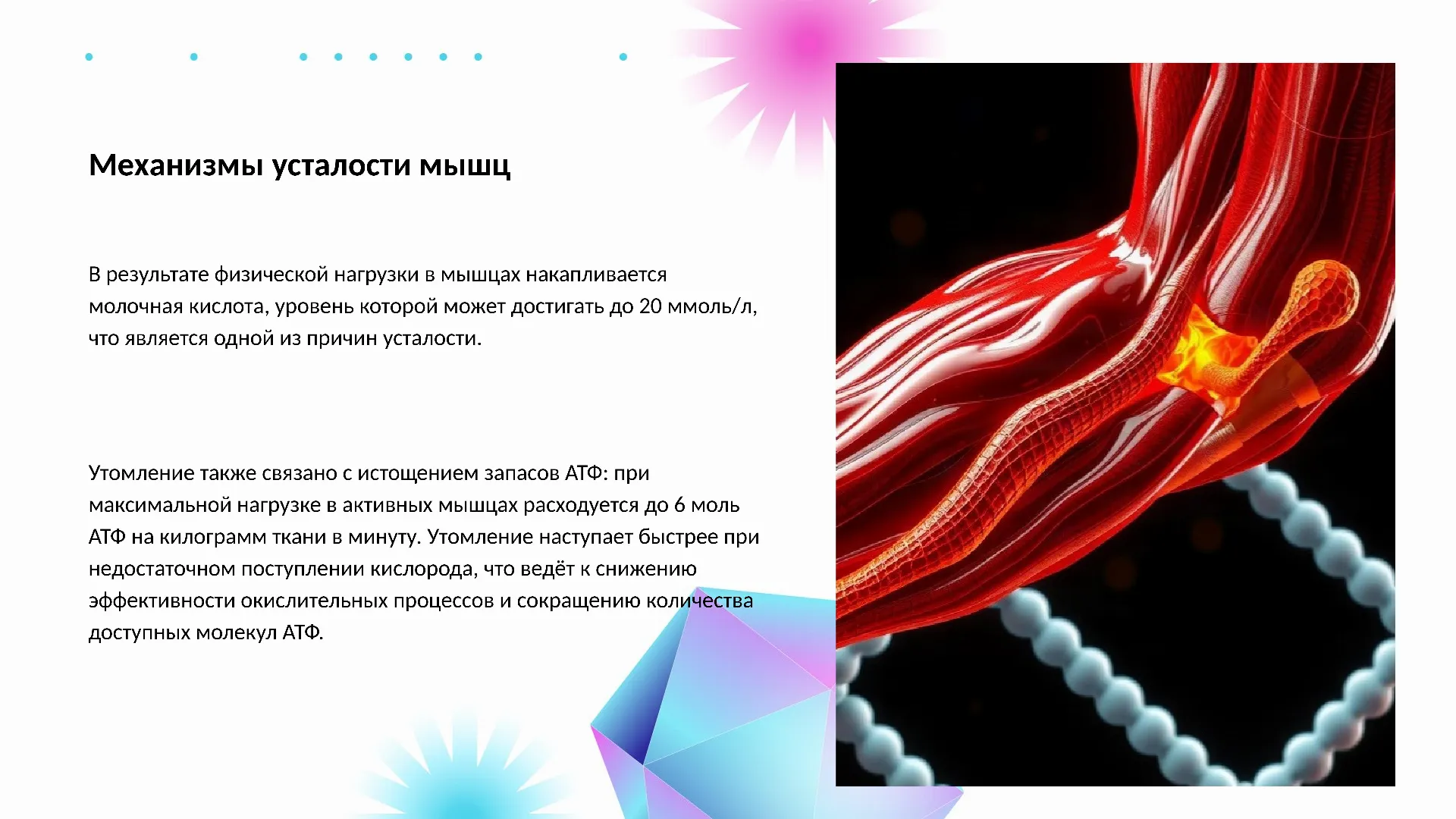 Механизмы усталости мышц

В результате физической нагрузки в мышцах накапливается молочная кислота, уровень которой может достигать до 20 ммоль/л, что является одной из причин усталости.

Утомление также связано с истощением запасов АТФ: при максимальной нагрузке в активных мышцах расходуется до 6 моль АТФ на килограмм ткани в минуту. Утомление наступает быстрее при недостаточном поступлении кислорода, что ведёт к снижению эффективности окислительных процессов и сокращению количества доступных молекул АТФ.